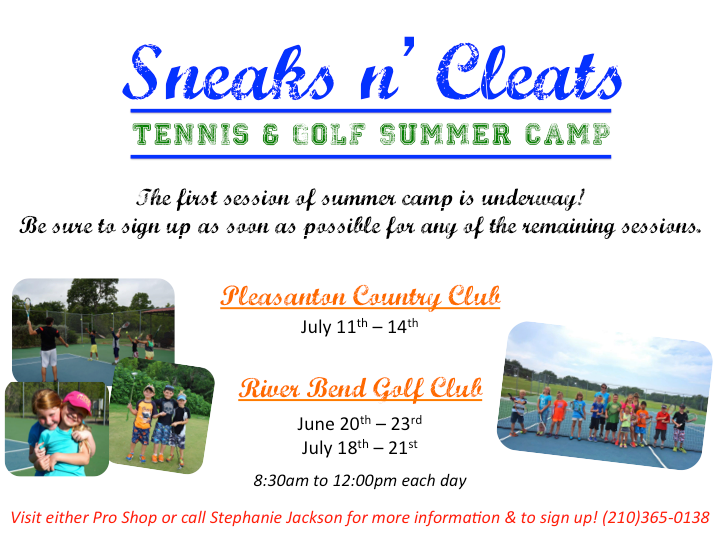 Sneaks n' Cleats

TENNIS & GOLF SUMMER CAMP

The first session of summer camp is underway!
Be sure to sign up as soon as possible for any of the remaining sessions.

Pleasanton Country Club

July 11$^{th}$ – 14$^{th}$

River Bend Golf Club

June 20$^{th}$ – 23$^{rd}$
July 18$^{th}$ – 21$^{st}$

8:30am to 12:00pm each day

Visit either Pro Shop or call Stephanie Jackson for more information & to sign up! (210)365-0138